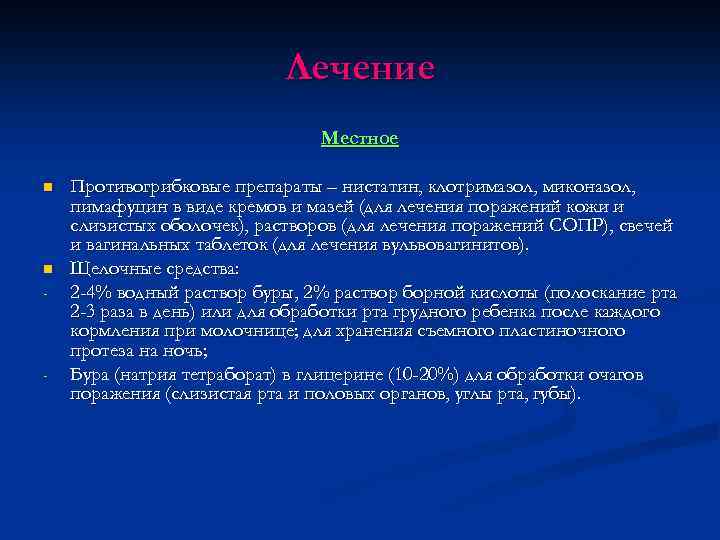 Лечение

Местное

■ Противогрибковые препараты – нистатин, клотримазол, миконазол, пимафуцин в виде кремов и мазей (для лечения поражений кожи и слизистых оболочек), растворов (для лечения поражений СОПР), свечей и вагинальных таблеток (для лечения вульвовагинитов).

■ Щелочные средства:

- 2-4% водный раствор буры, 2% раствор борной кислоты (полоскание рта 2-3 раза в день) или для обработки рта грудного ребенка после каждого кормления при молочнице; для хранения съемного пластиночного протеза на ночь;

- Бура (натрия тетраборат) в глицерине (10-20%) для обработки очагов поражения (слизистая рта и половых органов, углы рта, губы).